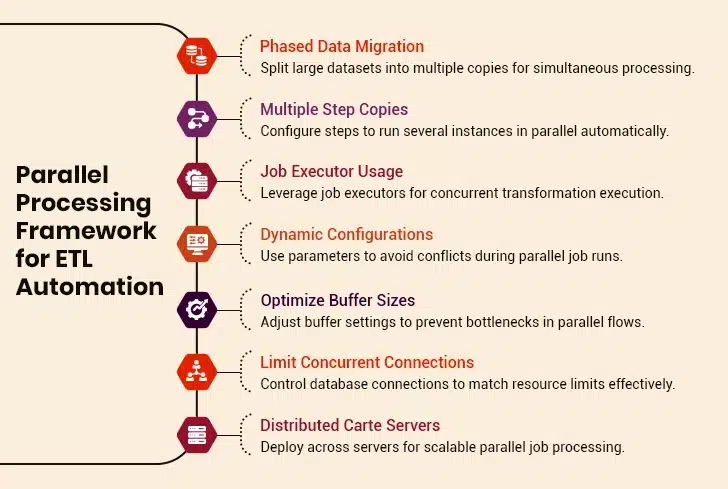 Parallel Processing Framework for ETL Automation

Phased Data Migration
Split large datasets into multiple copies for simultaneous processing.

Multiple Step Copies
Configure steps to run several instances in parallel automatically.

Job Executor Usage
Leverage job executors for concurrent transformation execution.

Dynamic Configurations
Use parameters to avoid conflicts during parallel job runs.

Optimize Buffer Sizes
Adjust buffer settings to prevent bottlenecks in parallel flows.

Limit Concurrent Connections
Control database connections to match resource limits effectively.

Distributed Carte Servers
Deploy across servers for scalable parallel job processing.